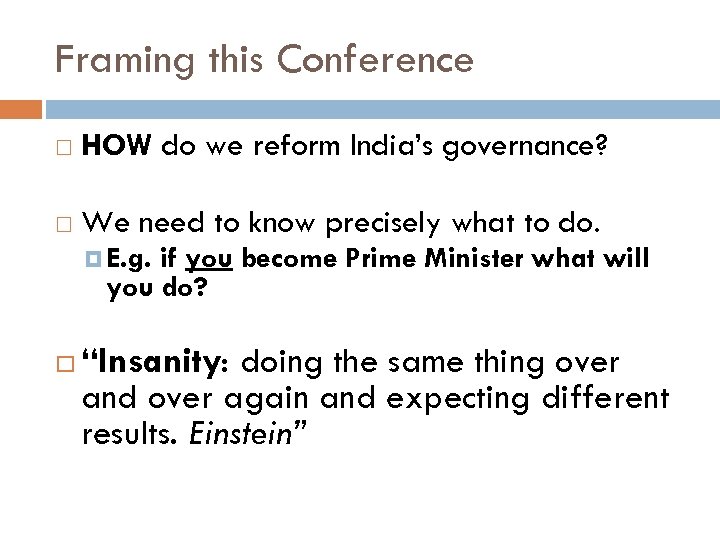 Framing this Conference

HOW do we reform India's governance?

We need to know precisely what to do.

E.g. if you become Prime Minister what will you do?

"Insanity: doing the same thing over and over again and expecting different results. Einstein"